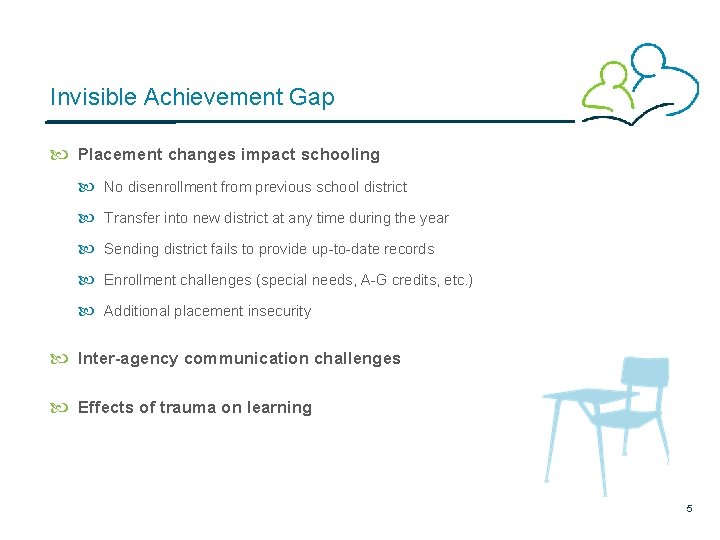 Invisible Achievement Gap

Placement changes impact schooling

No disenrollment from previous school district

Transfer into new district at any time during the year

Sending district fails to provide up-to-date records

Enrollment challenges (special needs, A-G credits, etc.)

Additional placement insecurity

Inter-agency communication challenges

Effects of trauma on learning

5